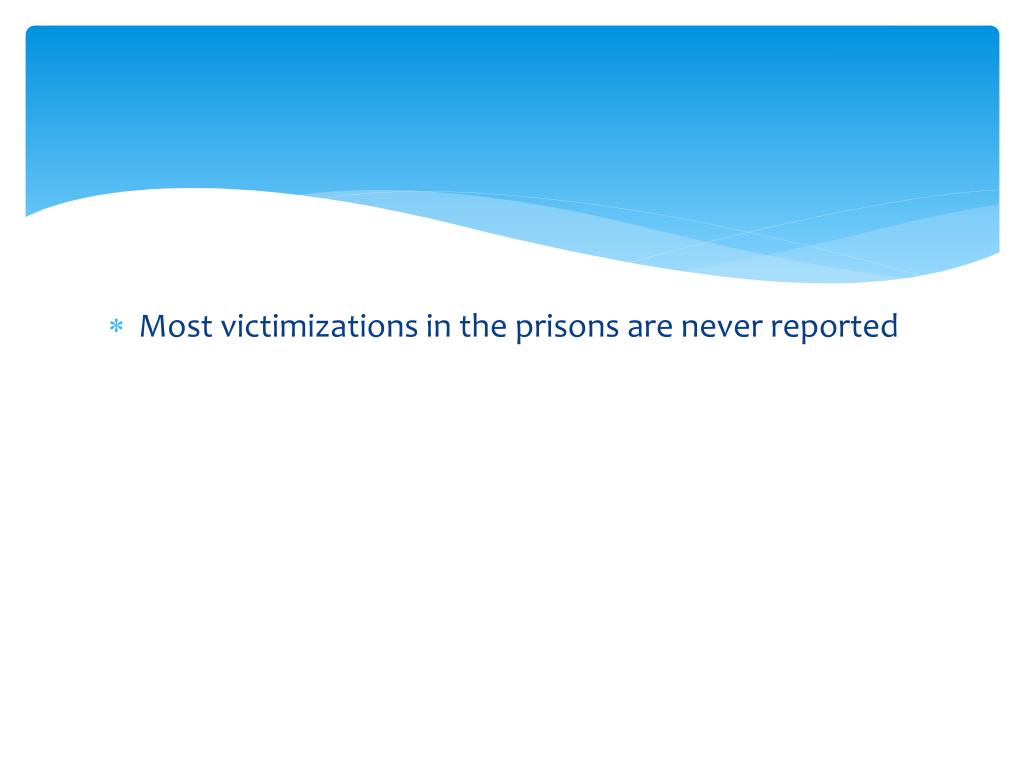 * Most victimizations in the prisons are never reported